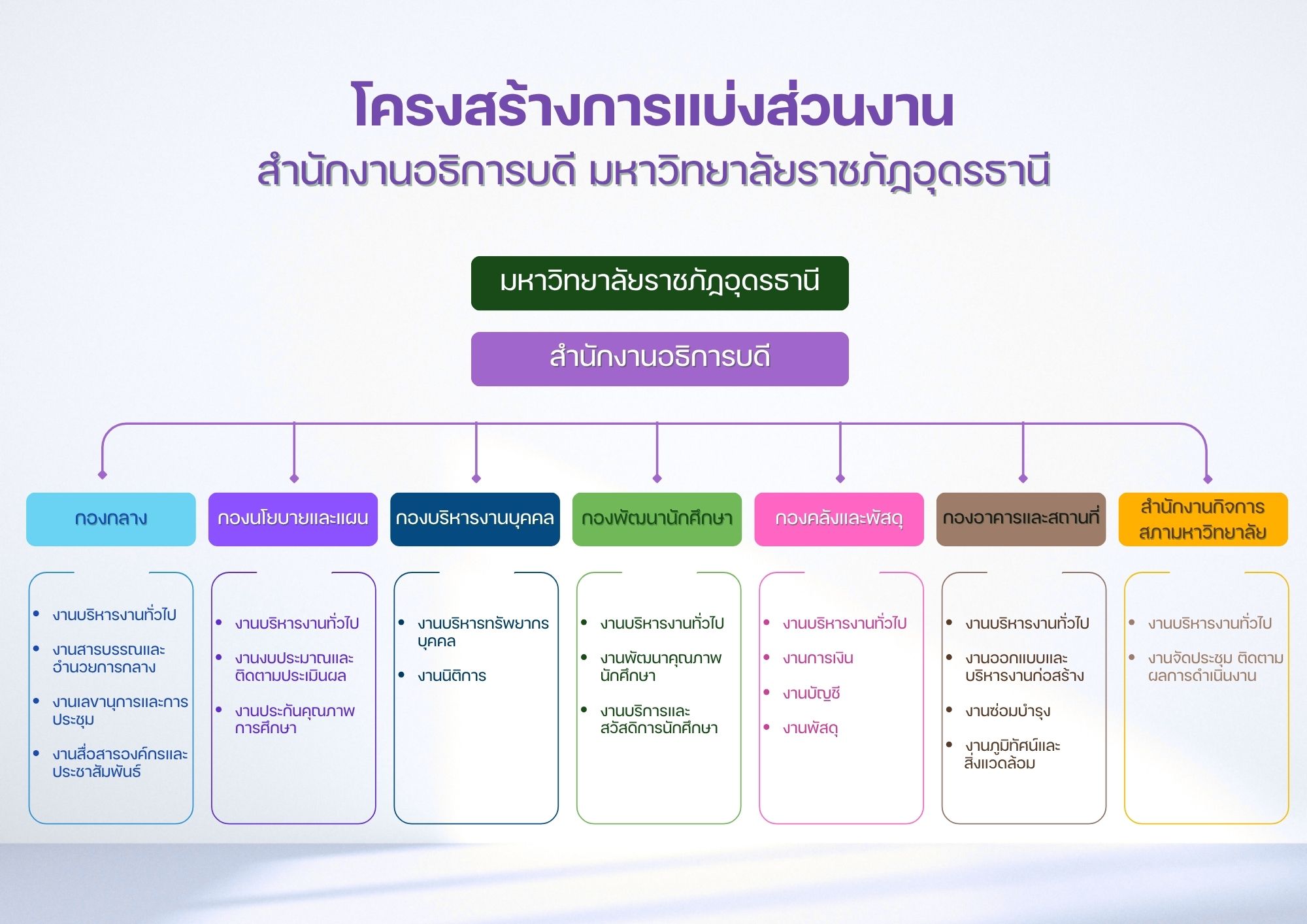 โครงสร้างการแบ่งส่วนงาน
สำนักงานอธิการบดี มหาวิทยาลัยราชภัฏอุดรธานี

มหาวิทยาลัยราชภัฏอุดรธานี

สำนักงานอธิการบดี

กองกลาง

- งานบริหารงานทั่วไป
- งานสารบรรณและอำนวยการกลาง
- งานเลขานุการและการประชุม
- งานสื่อสารองค์กรและประชาสัมพันธ์

กองนโยบายและแผน

- งานบริหารงานทั่วไป
- งานงบประมาณและติดตามประเมินผล
- งานประกันคุณภาพการศึกษา

กองบริหารงานบุคคล

- งานบริหารทรัพยากรบุคคล
- งานนิติการ

กองพัฒนานักศึกษา

- งานบริหารงานทั่วไป
- งานพัฒนาคุณภาพนักศึกษา
- งานบริการและสวัสดิการนักศึกษา

กองคลังและพัสดุ

- งานบริหารงานทั่วไป
- งานการเงิน
- งานบัญชี
- งานพัสดุ

กองอาคารและสถานที่

- งานบริหารงานทั่วไป
- งานออกแบบและบริหารงานก่อสร้าง
- งานซ่อมบำรุง
- งานภูมิทัศน์และสิ่งแวดล้อม

สำนักงานกิจการสภามหาวิทยาลัย

- งานบริหารงานทั่วไป
- งานจัดประชุม ติดตามผลการดำเนินงาน